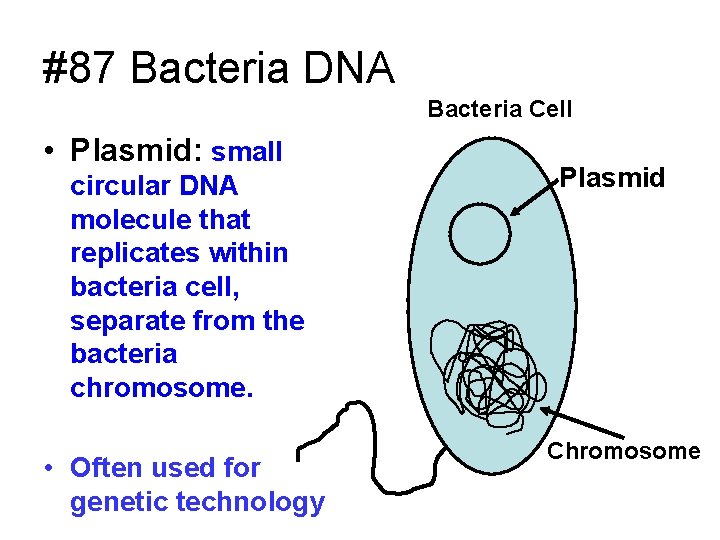 #87 Bacteria DNA

• Plasmid: small circular DNA molecule that replicates within bacteria cell, separate from the bacteria chromosome.

• Often used for genetic technology

Bacteria Cell

Plasmid

Chromosome